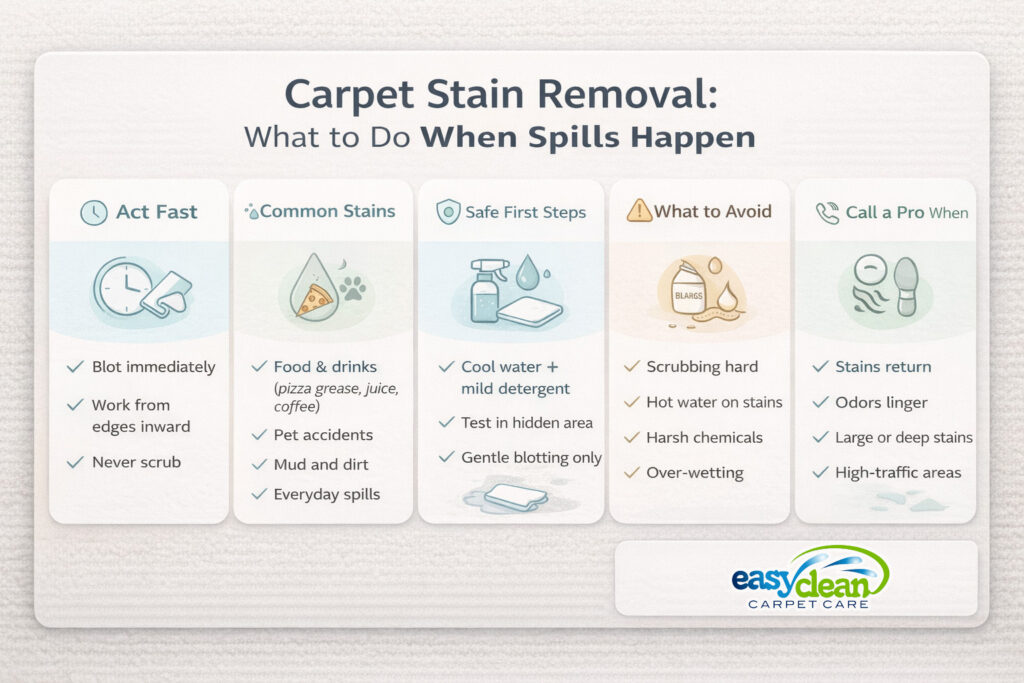 Carpet Stain Removal:
What to Do When Spills Happen

Act Fast

Blot immediately
Work from edges inward
Never scrub

Common Stains

Food & drinks (pizza grease, juice, coffee)
Pet accidents
Mud and dirt
Everyday spills

Safe First Steps

Cool water + mild detergent
Test in hidden area
Gentle blotting only

What to Avoid

BLARGS

Scrubbing hard
Hot water on stains
Harsh chemicals
Over-wetting

Call a Pro When

Stains return
Odors linger
Large or deep stains
High-traffic areas

easy clean
CARPET CARE